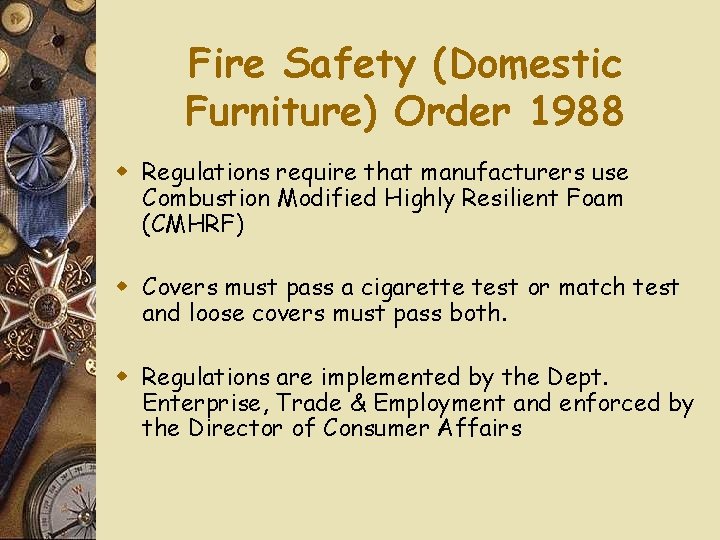 Fire Safety (Domestic Furniture) Order 1988

Regulations require that manufacturers use Combustion Modified Highly Resilient Foam (CMHRF)

Covers must pass a cigarette test or match test and loose covers must pass both.

Regulations are implemented by the Dept. Enterprise, Trade & Employment and enforced by the Director of Consumer Affairs